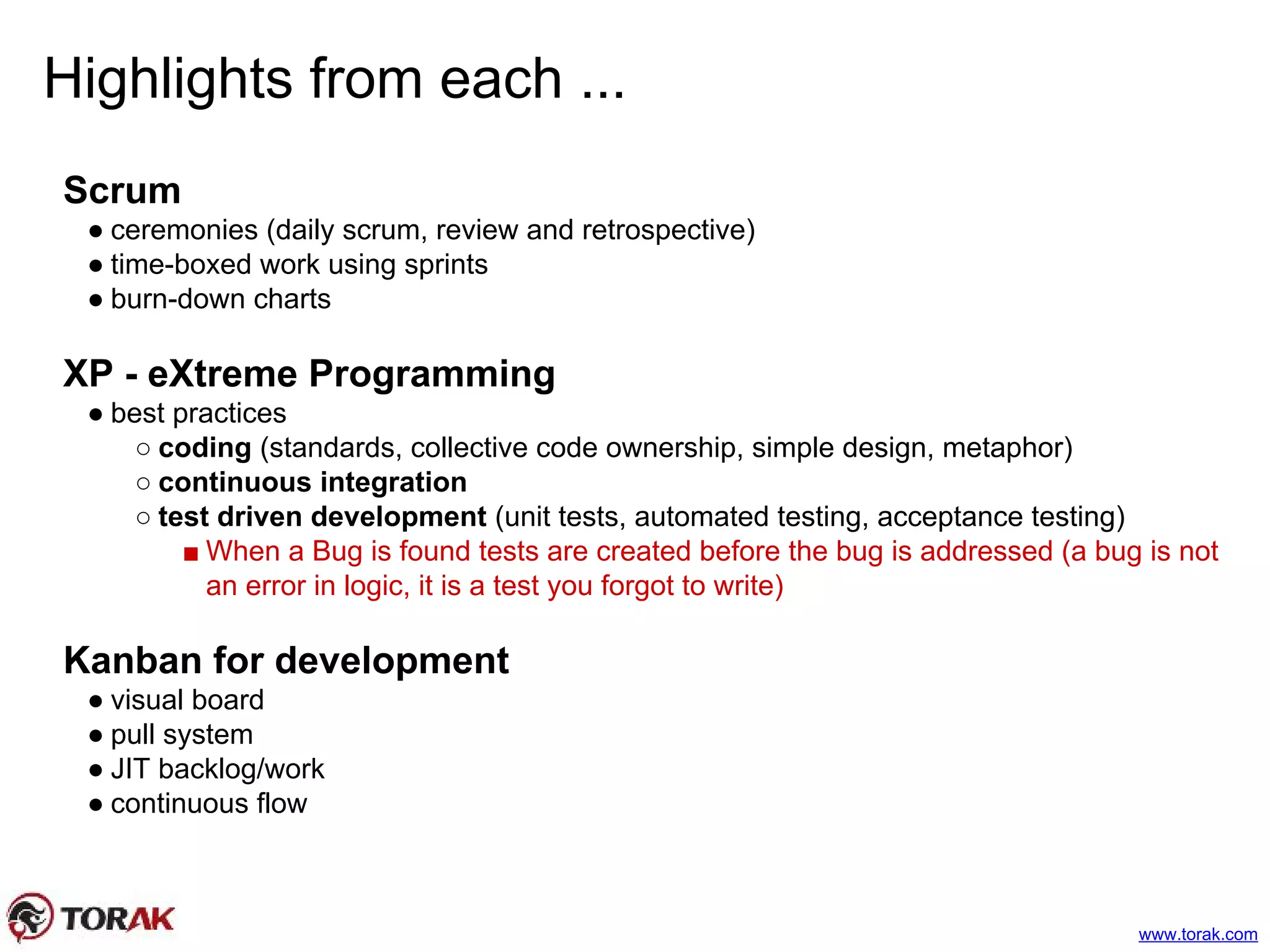 Highlights from each ...

Scrum
● ceremonies (daily scrum, review and retrospective)
● time-boxed work using sprints
● burn-down charts

XP - eXtreme Programming
● best practices
○ coding (standards, collective code ownership, simple design, metaphor)
○ continuous integration
○ test driven development (unit tests, automated testing, acceptance testing)
■ When a Bug is found tests are created before the bug is addressed (a bug is not an error in logic, it is a test you forgot to write)

Kanban for development
● visual board
● pull system
● JIT backlog/work
● continuous flow

TORAK

www.torak.com